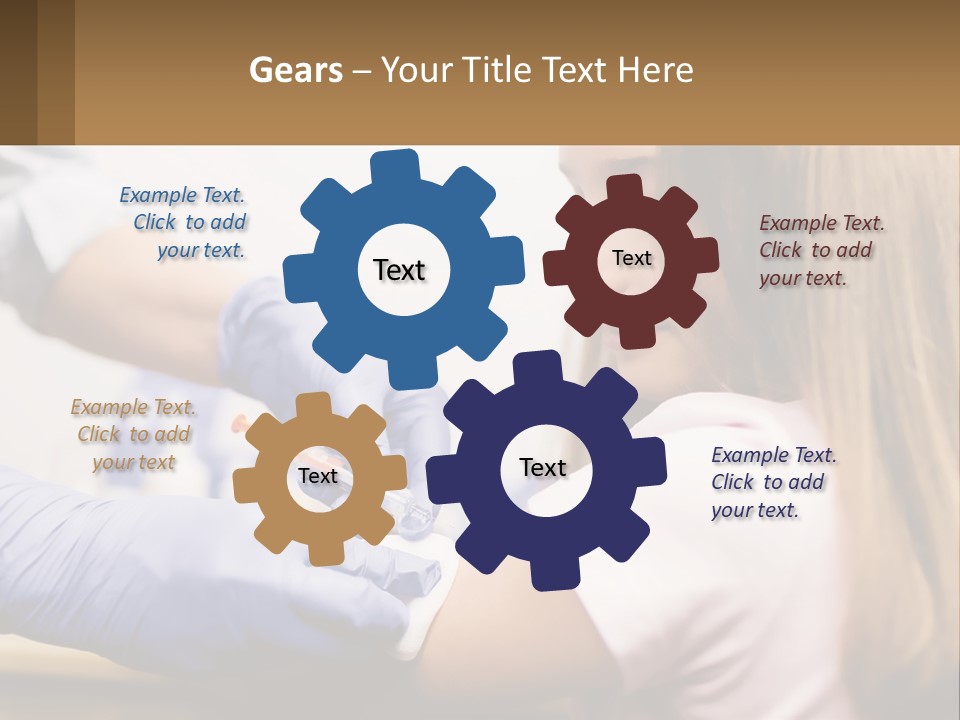 Gears – Your Title Text Here

Example Text. Click to add your text.

Text

Text

Example Text. Click to add your text.

Example Text. Click to add your text

Text

Text

Example Text. Click to add your text.